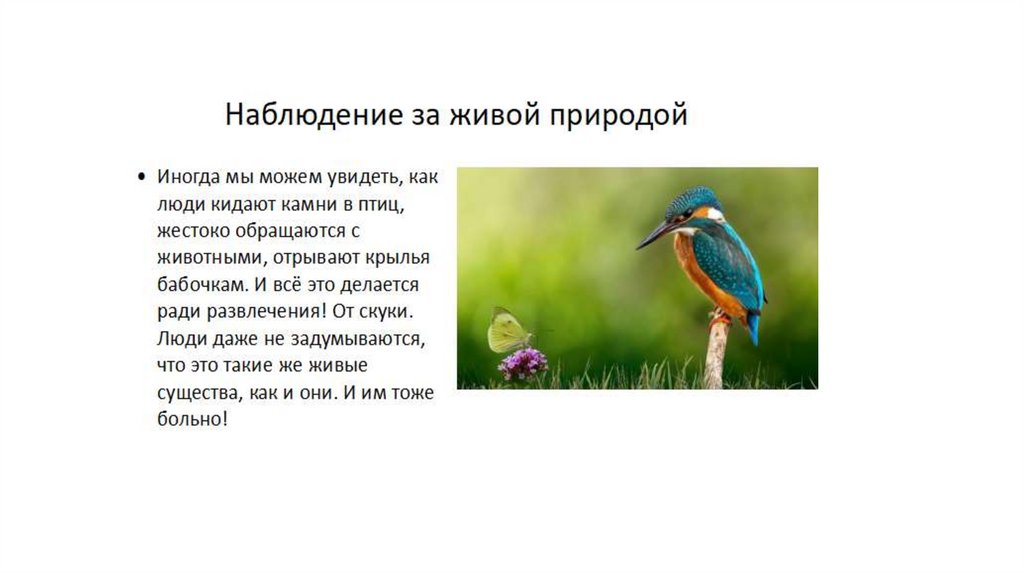 Наблюдение за живой природой

• Иногда мы можем увидеть, как люди кидают камни в птиц, жестоко обращаются с животными, отрывают крылья бабочкам. И всё это делается ради развлечения! От скуки. Люди даже не задумываются, что это такие же живые существа, как и они. И им тоже больно!